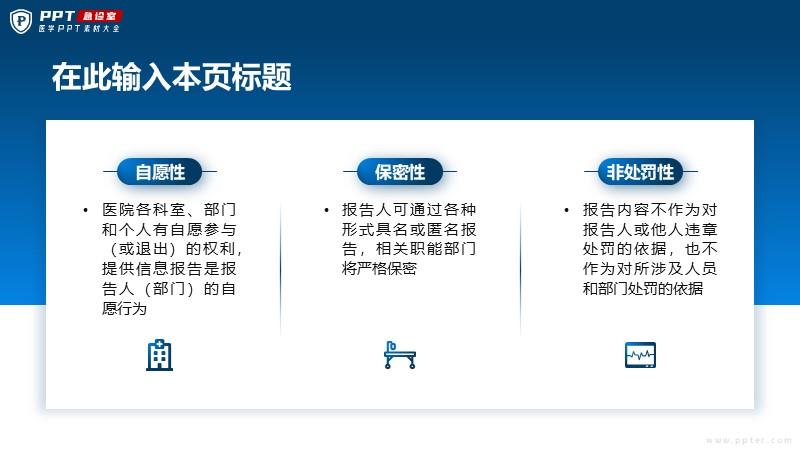 PPT 急诊室
医学PPT素材大全

在此输入本页标题

自愿性

• 医院各科室、部门和个人有自愿参与（或退出）的权利，提供信息报告是报告人（部门）的自愿行为

保密性

• 报告人可通过各种形式具名或匿名报告，相关职能部门将严格保密

非处罚性

• 报告内容不作为对报告人或他人违章处罚的依据，也不作为对所涉及人员和部门处罚的依据

www.ppter.com